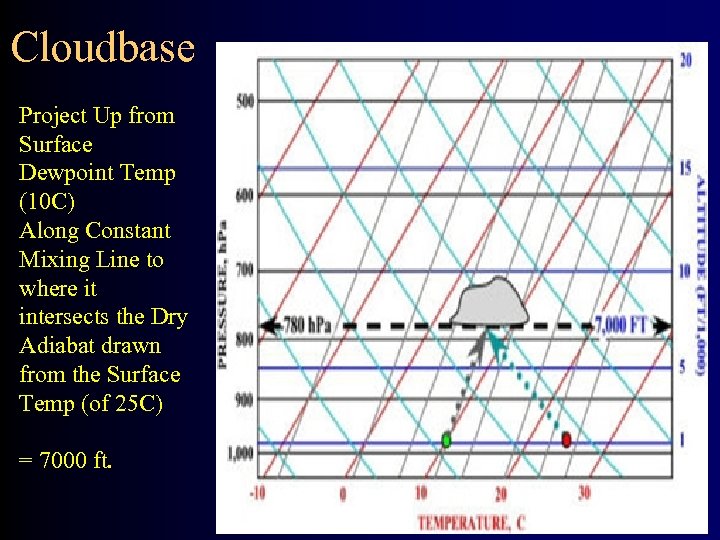 Cloudbase

Project Up from Surface Dewpoint Temp (10C) Along Constant Mixing Line to where it intersects the Dry Adiabat drawn from the Surface Temp (of 25C)

= 7000 ft.

PRESSURE, hPa
500
600
700
800
900
1,000

780 hPa
7,000 FT

ALTITUDE (FT/1,000)
20
15
10
5
1

-10
0
10
20
30
TEMPERATURE, C